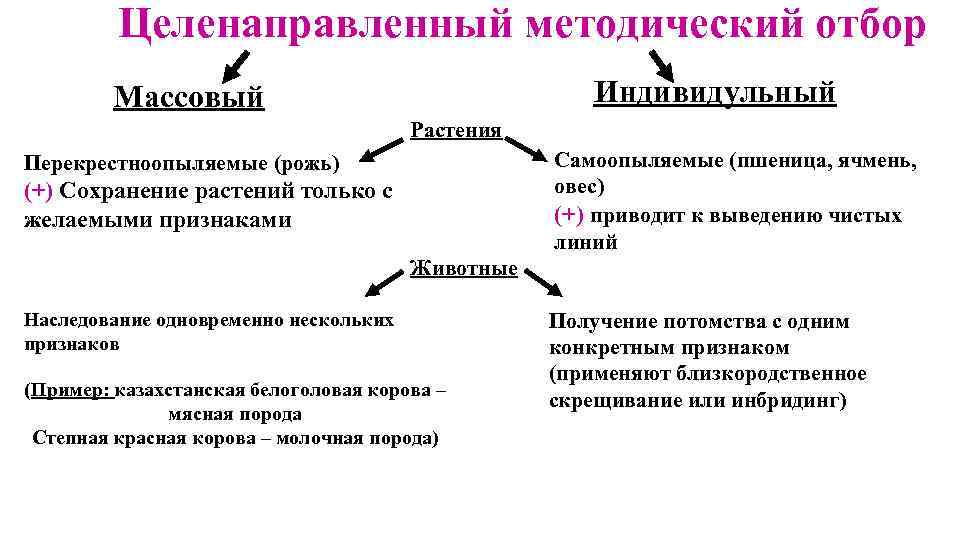 Целенаправленный методический отбор

Массовый

Индивидульный

Растения

Перекрестноопыляемые (рожь)
(+) Сохранение растений только с желаемыми признаками

Самоопыляемые (пшеница, ячмень, овес)
(+) приводит к выведению чистых линий

Животные

Наследование одновременно нескольких признаков

(Пример: казахстанская белоголовая корова – мясная порода
Степная красная корова – молочная порода)

Получение потомства с одним конкретным признаком (применяют близкородственное скрещивание или инбридинг)